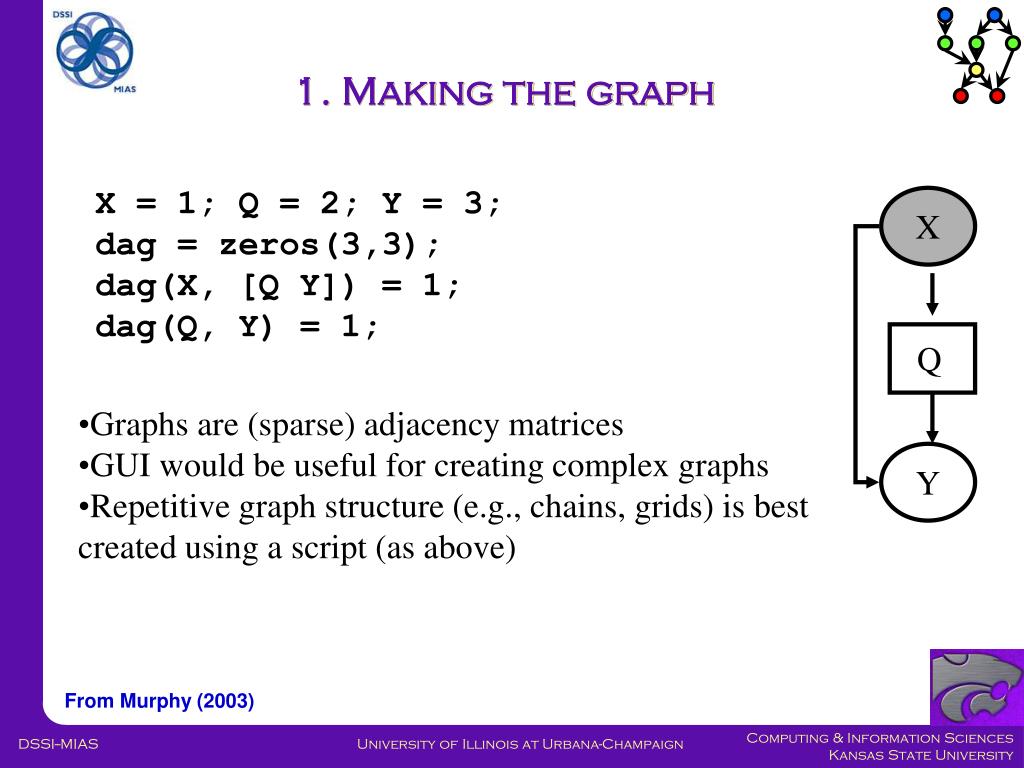 DSSI
MIAS

1. Making the graph

X = 1; Q = 2; Y = 3;
dag = zeros(3,3);
dag(X, [Q Y]) = 1;
dag(Q, Y) = 1;

X
Q
Y

•Graphs are (sparse) adjacency matrices
•GUI would be useful for creating complex graphs
•Repetitive graph structure (e.g., chains, grids) is best created using a script (as above)

From Murphy (2003)

DSSI-MIAS

University of Illinois at Urbana-Champaign

Computing & Information Sciences
Kansas State University